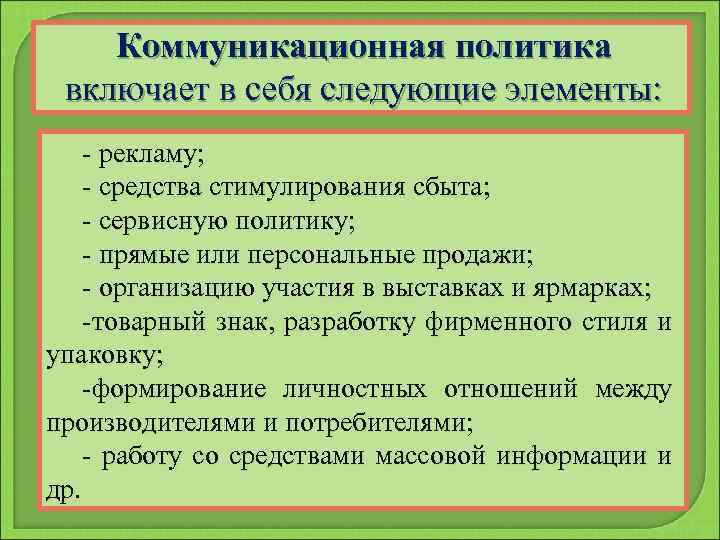 Коммуникационная политика включает в себя следующие элементы:

- рекламу;
- средства стимулирования сбыта;
- сервисную политику;
- прямые или персональные продажи;
- организацию участия в выставках и ярмарках;
-товарный знак, разработку фирменного стиля и упаковку;
-формирование личностных отношений между производителями и потребителями;
- работу со средствами массовой информации и др.